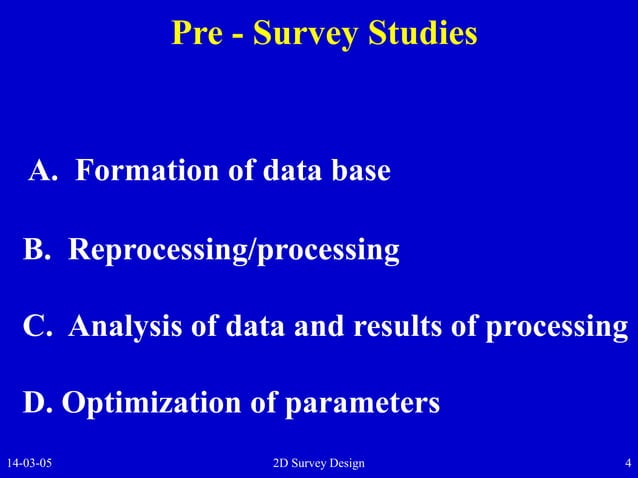 Pre - Survey Studies

A. Formation of data base

B. Reprocessing/processing

C. Analysis of data and results of processing

D. Optimization of parameters

14-03-05

2D Survey Design

4